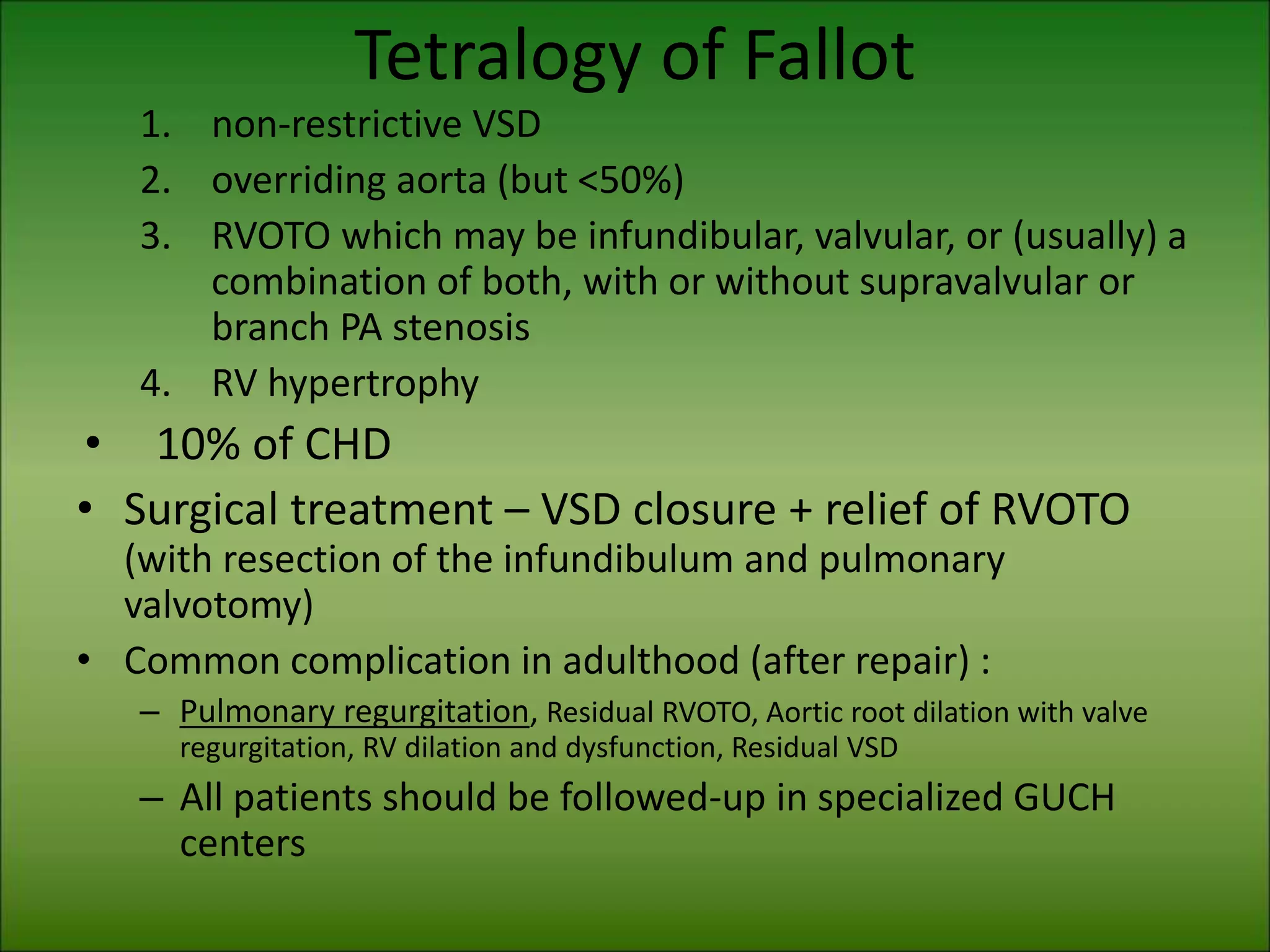 Tetralogy of Fallot

1. non-restrictive VSD
2. overriding aorta (but <50%)
3. RVOTO which may be infundibular, valvular, or (usually) a combination of both, with or without supravalvular or branch PA stenosis
4. RV hypertrophy

• 10% of CHD
• Surgical treatment – VSD closure + relief of RVOTO (with resection of the infundibulum and pulmonary valvotomy)
• Common complication in adulthood (after repair) :
– Pulmonary regurgitation, Residual RVOTO, Aortic root dilation with valve regurgitation, RV dilation and dysfunction, Residual VSD
– All patients should be followed-up in specialized GUCH centers